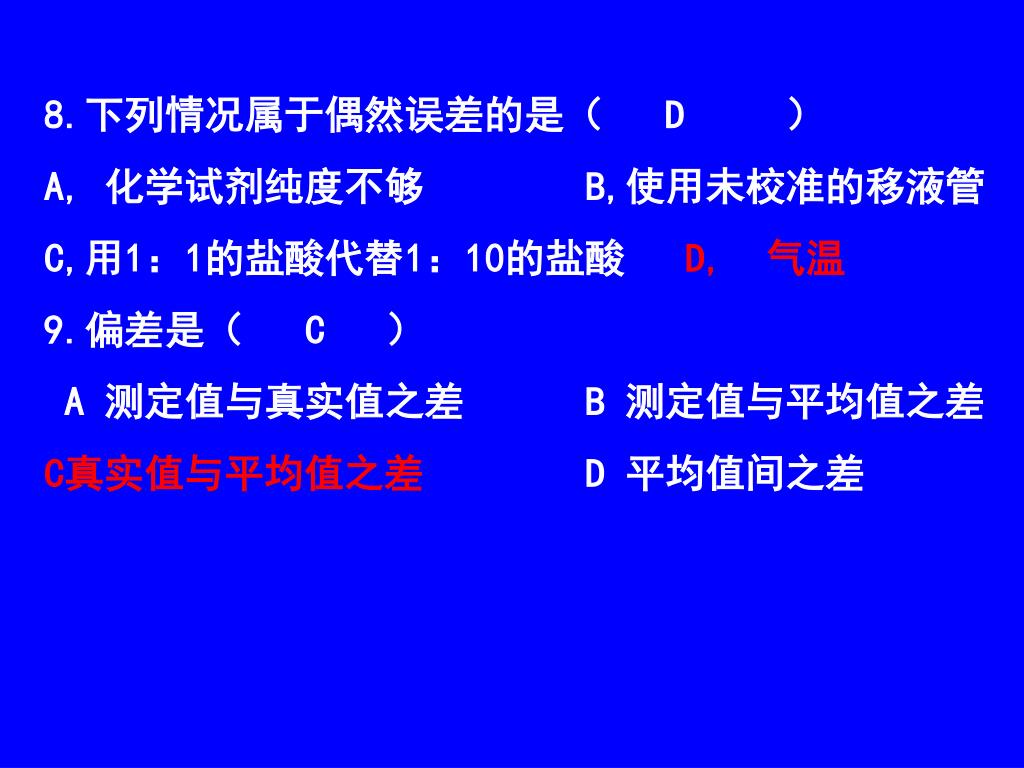 8.下列情况属于偶然误差的是（ D ）

A, 化学试剂纯度不够 B,使用未校准的移液管

C,用1：1的盐酸代替1：10的盐酸 D, 气温

9.偏差是（ C ）

A 测定值与真实值之差 B 测定值与平均值之差

C真实值与平均值之差 D 平均值间之差